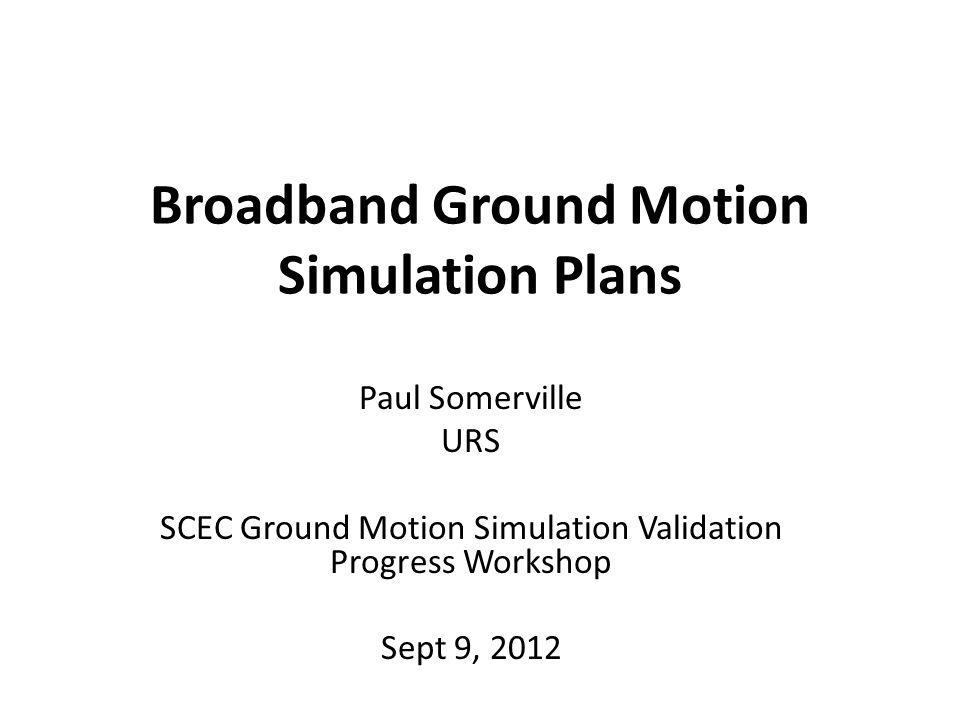 Broadband Ground Motion Simulation Plans

Paul Somerville
URS

SCEC Ground Motion Simulation Validation Progress Workshop

Sept 9, 2012